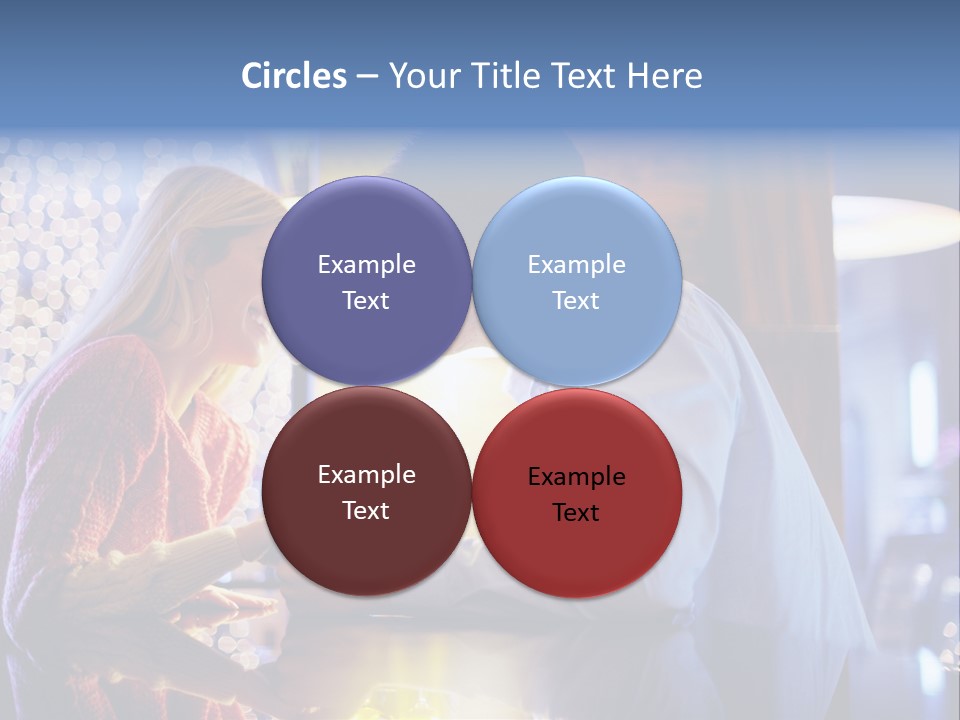 Circles – Your Title Text Here

Example Text

Example Text

Example Text

Example Text